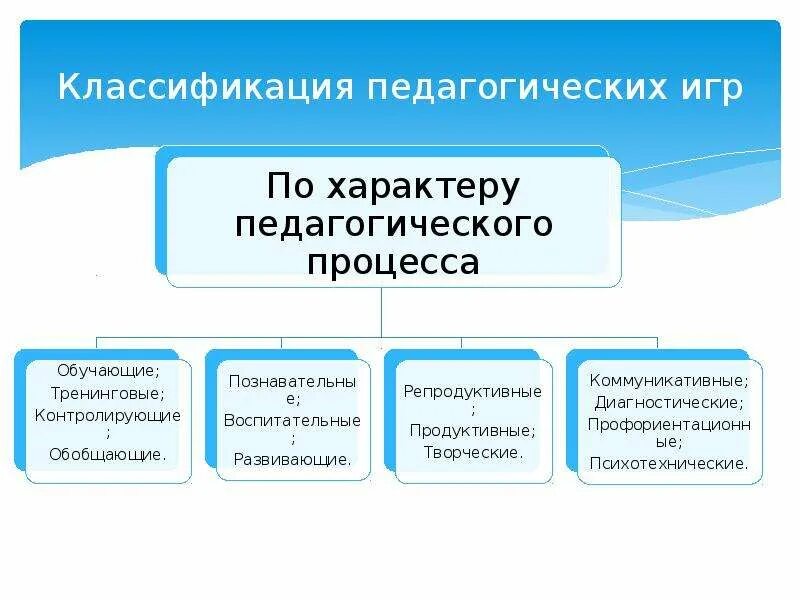 Классификация педагогических игр

По характеру педагогического процесса

Обучающие;
Тренинговые;
Контролирующие;
Обобщающие.

Познавательные;
Воспитательные;
Развивающие.

Репродуктивные;
Продуктивные;
Творческие.

Коммуникативные;
Диагностические;
Профориентационные;
Психотехнические.